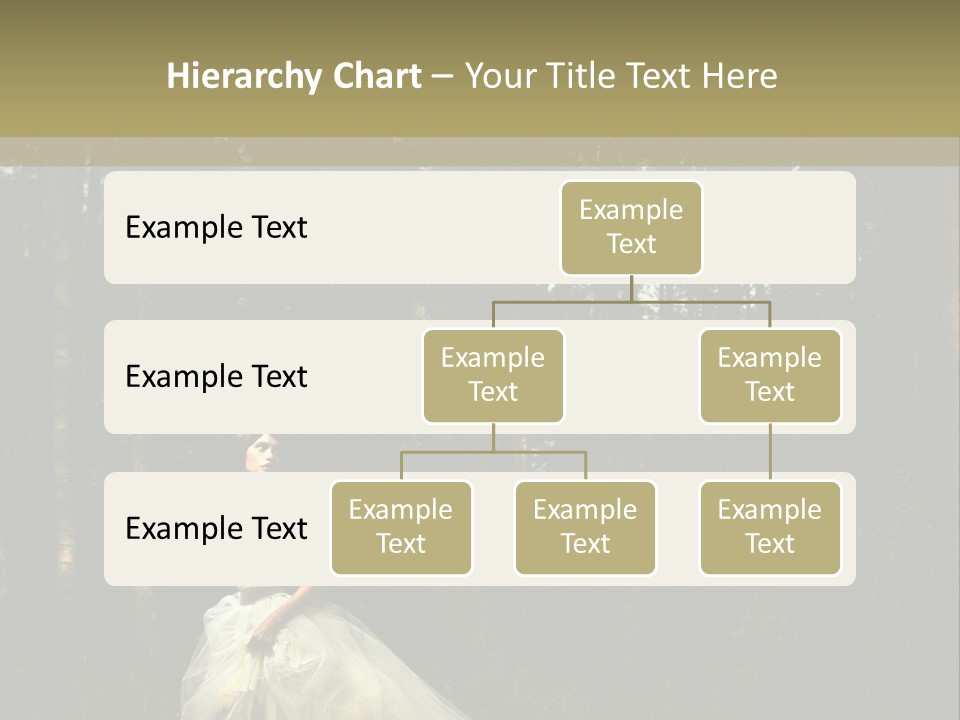 Hierarchy Chart – Your Title Text Here

Example Text

Example Text

Example Text

Example Text

Example Text

Example Text

Example Text

Example Text

Example Text